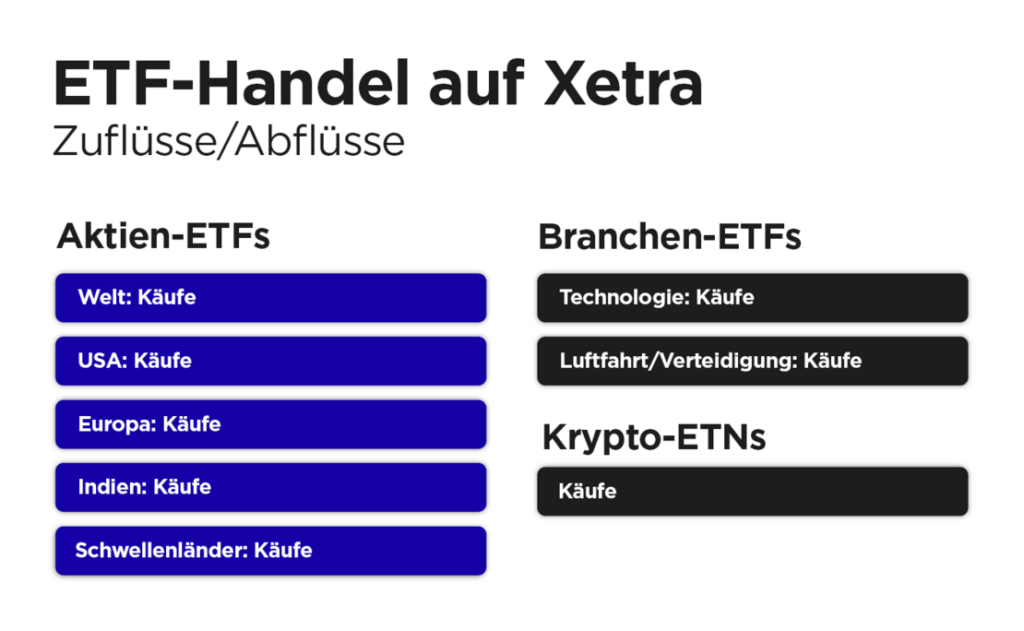 ETF-Handel auf Xetra
Zuflüsse/Abflüsse

Aktien-ETFs

Welt: Käufe

USA: Käufe

Europa: Käufe

Indien: Käufe

Schwellenländer: Käufe

Branchen-ETFs

Technologie: Käufe

Luftfahrt/Verteidigung: Käufe

Krypto-ETNs

Käufe